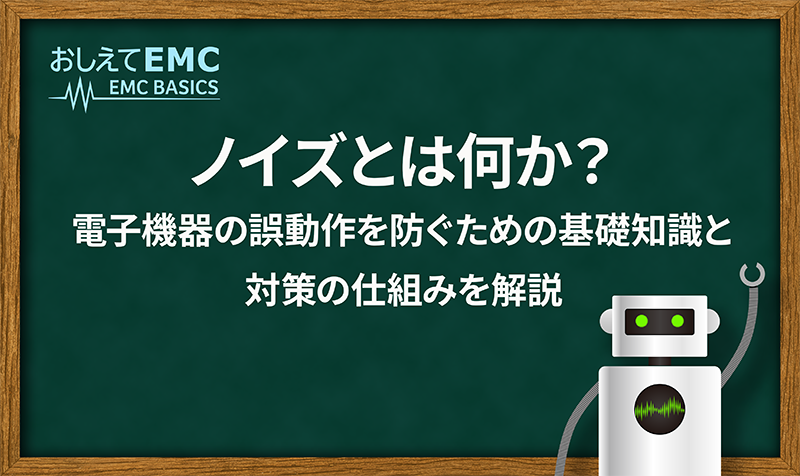 おしえてEMC
EMC BASICS

ノイズとは何か？
電子機器の誤動作を防ぐための基礎知識と対策の仕組みを解説